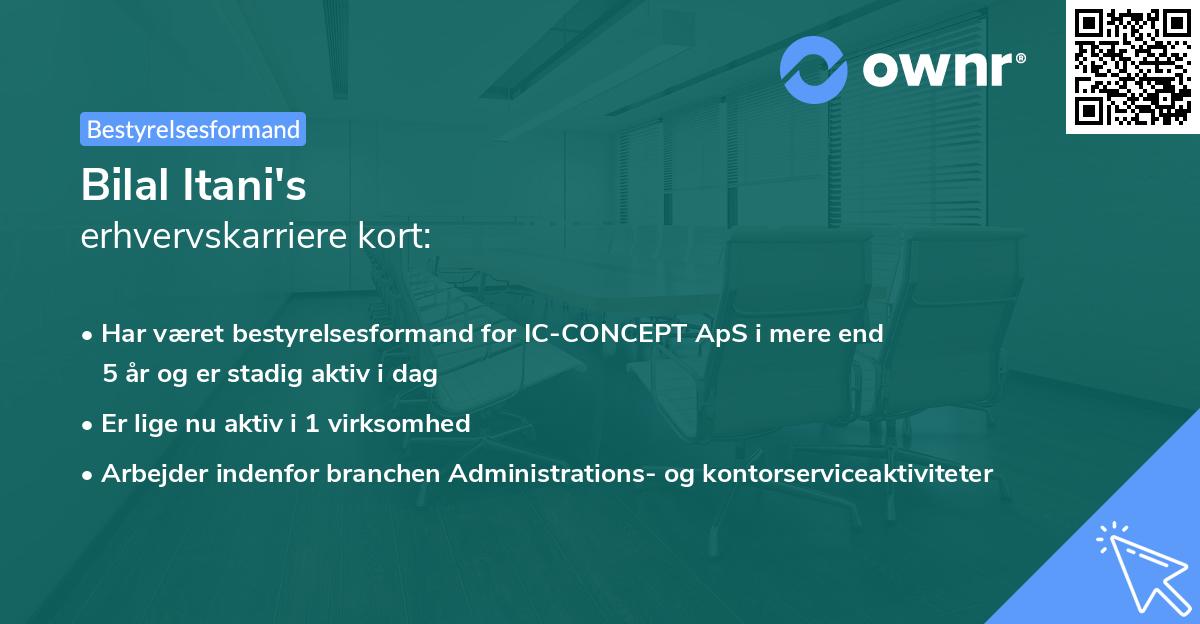 ownr®

Bestyrelsesformand

Bilal Itani's
erhvervskarriere kort:

• Har været bestyrelsesformand for IC-CONCEPT ApS i mere end 5 år og er stadig aktiv i dag

• Er lige nu aktiv i 1 virksomhed

• Arbejder indenfor branchen Administrations- og kontorserviceaktiviteter